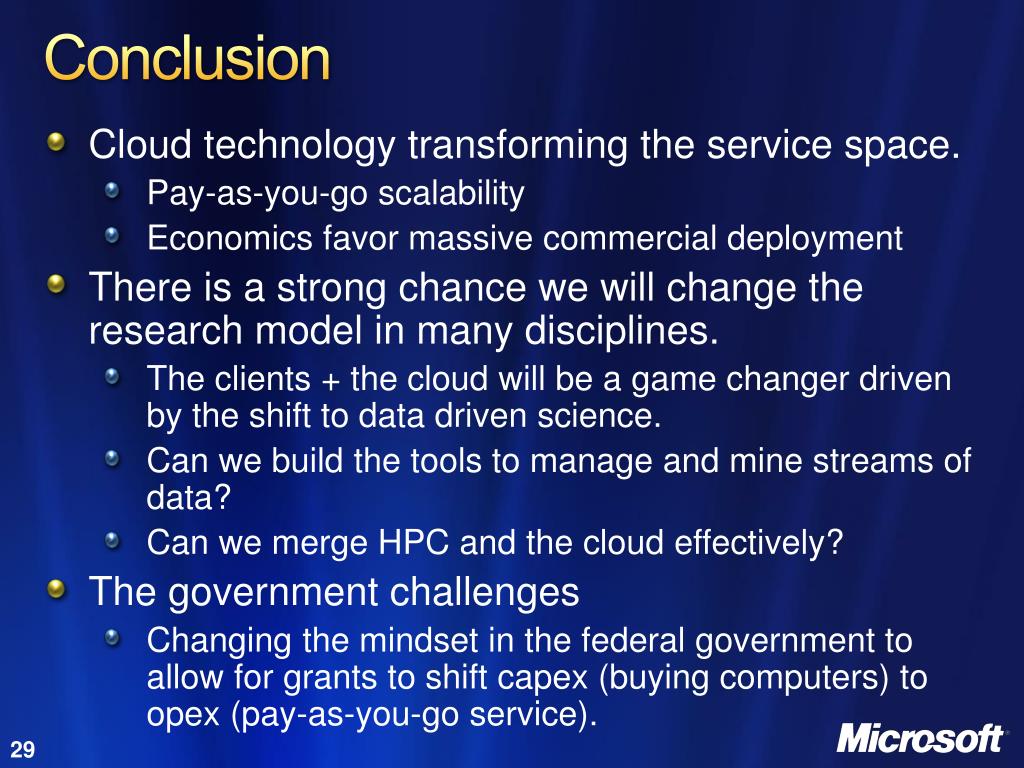 Conclusion

Cloud technology transforming the service space.

Pay-as-you-go scalability

Economics favor massive commercial deployment

There is a strong chance we will change the research model in many disciplines.

The clients + the cloud will be a game changer driven by the shift to data driven science.

Can we build the tools to manage and mine streams of data?

Can we merge HPC and the cloud effectively?

The government challenges

Changing the mindset in the federal government to allow for grants to shift capex (buying computers) to opex (pay-as-you-go service).

29

Microsoft